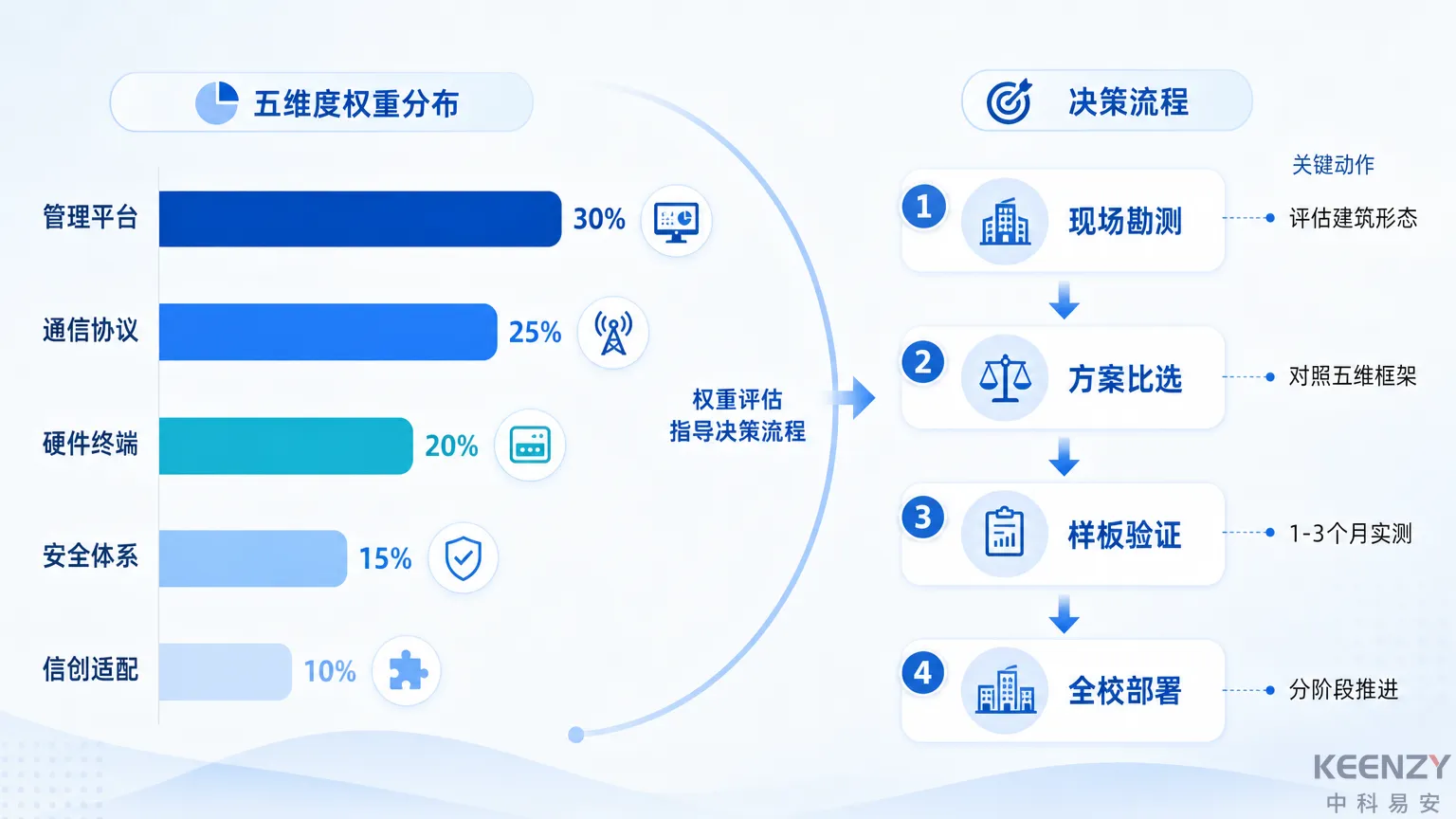 五维度权重分布

管理平台 30%

通信协议 25%

硬件终端 20%

安全体系 15%

信创适配 10%

权重评估
指导决策流程

决策流程

关键动作

1 现场勘测 评估建筑形态

2 方案比选 对照五维框架

3 样板验证 1-3个月实测

4 全校部署 分阶段推进

KEENZY
中科易安